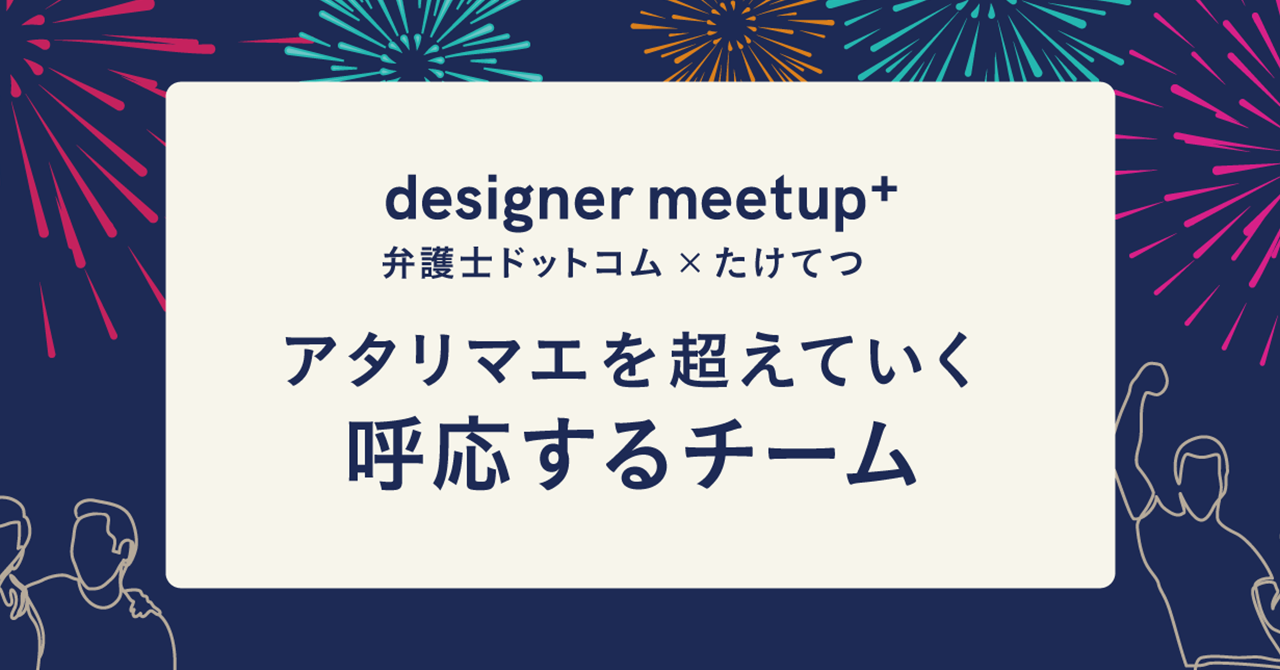 designer meetup⁺
弁護士ドットコム × たけてつ

アタリマエを超えていく
呼応するチーム